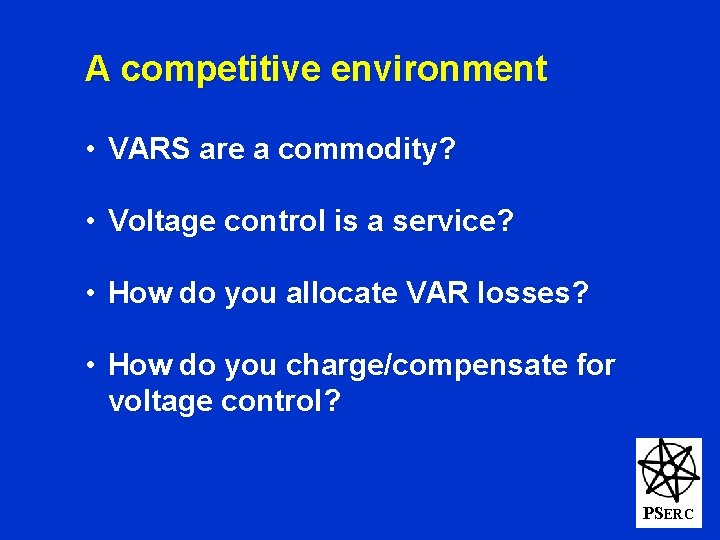 A competitive environment

• VARS are a commodity?

• Voltage control is a service?

• How do you allocate VAR losses?

• How do you charge/compensate for voltage control?

PSERC